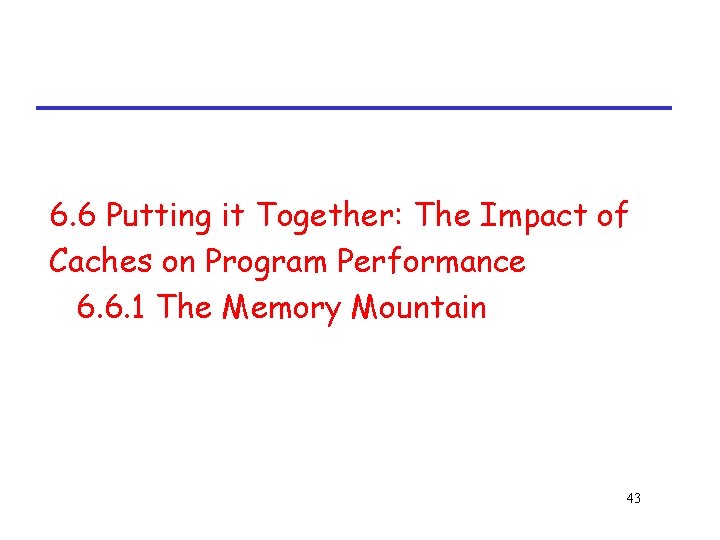 6.6 Putting it Together: The Impact of Caches on Program Performance

6.6.1 The Memory Mountain

43